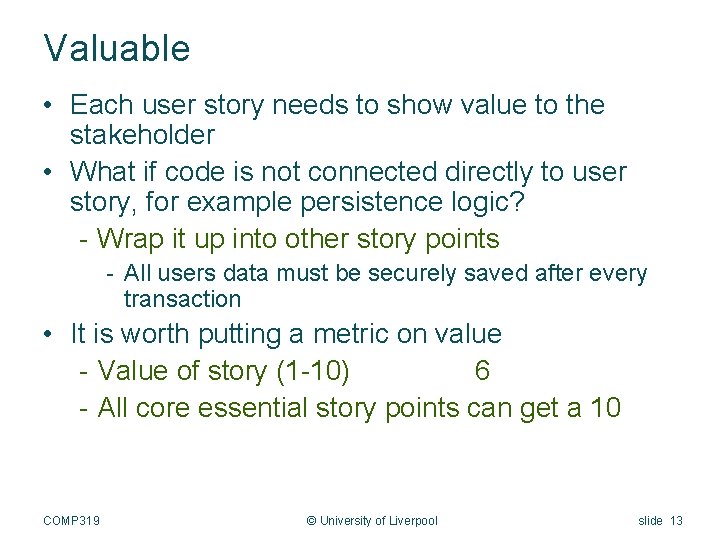 Valuable

• Each user story needs to show value to the stakeholder

• What if code is not connected directly to user story, for example persistence logic?

- Wrap it up into other story points

- All users data must be securely saved after every transaction

• It is worth putting a metric on value

- Value of story (1-10) 6

- All core essential story points can get a 10

COMP319 © University of Liverpool slide 13